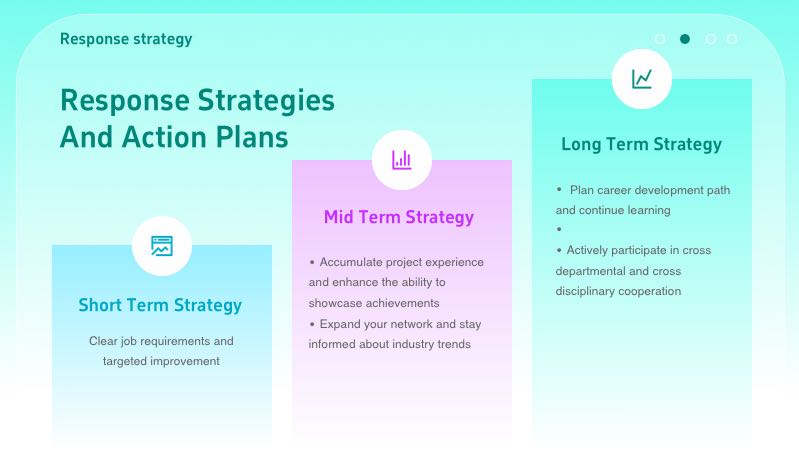 Response strategy

Response Strategies And Action Plans

Short Term Strategy

Clear job requirements and targeted improvement

Mid Term Strategy

• Accumulate project experience and enhance the ability to showcase achievements
• Expand your network and stay informed about industry trends

Long Term Strategy

• Plan career development path and continue learning
•
• Actively participate in cross departmental and cross disciplinary cooperation